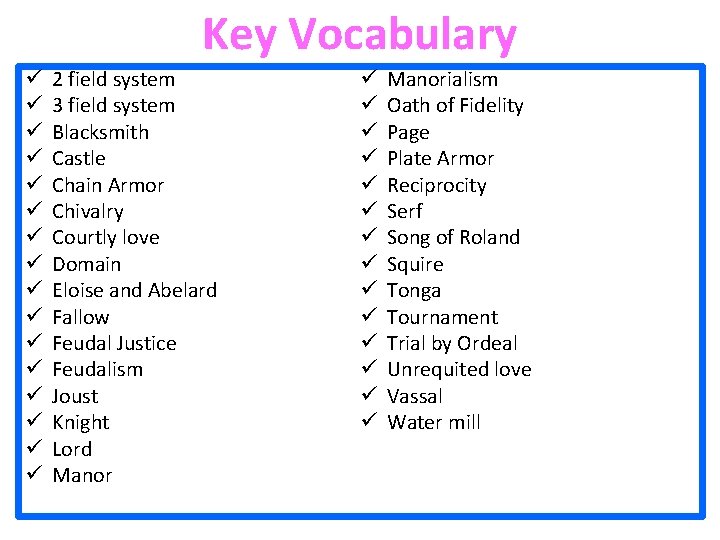 Key Vocabulary

✓ 2 field system
✓ 3 field system
✓ Blacksmith
✓ Castle
✓ Chain Armor
✓ Chivalry
✓ Courtly love
✓ Domain
✓ Eloise and Abelard
✓ Fallow
✓ Feudal Justice
✓ Feudalism
✓ Joust
✓ Knight
✓ Lord
✓ Manor

✓ Manorialism
✓ Oath of Fidelity
✓ Page
✓ Plate Armor
✓ Reciprocity
✓ Serf
✓ Song of Roland
✓ Squire
✓ Tonga
✓ Tournament
✓ Trial by Ordeal
✓ Unrequited love
✓ Vassal
✓ Water mill